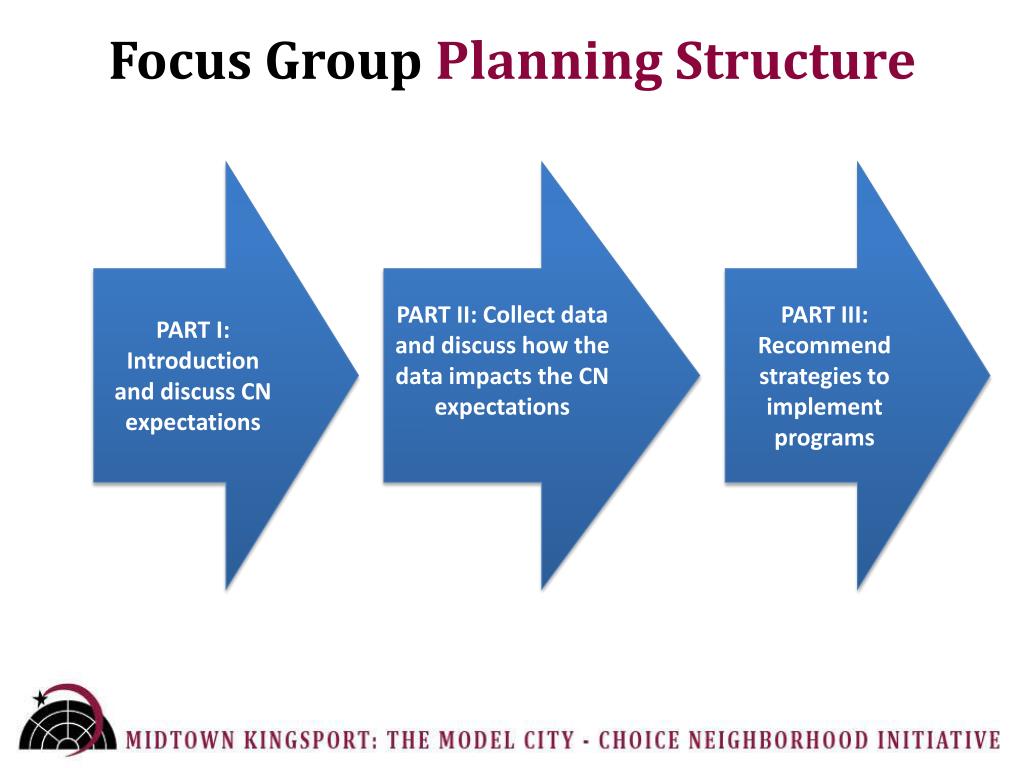 Focus Group Planning Structure

PART I: Introduction and discuss CN expectations

PART II: Collect data and discuss how the data impacts the CN expectations

PART III: Recommend strategies to implement programs

MIDTOWN KINGSPORT: THE MODEL CITY - CHOICE NEIGHBORHOOD INITIATIVE